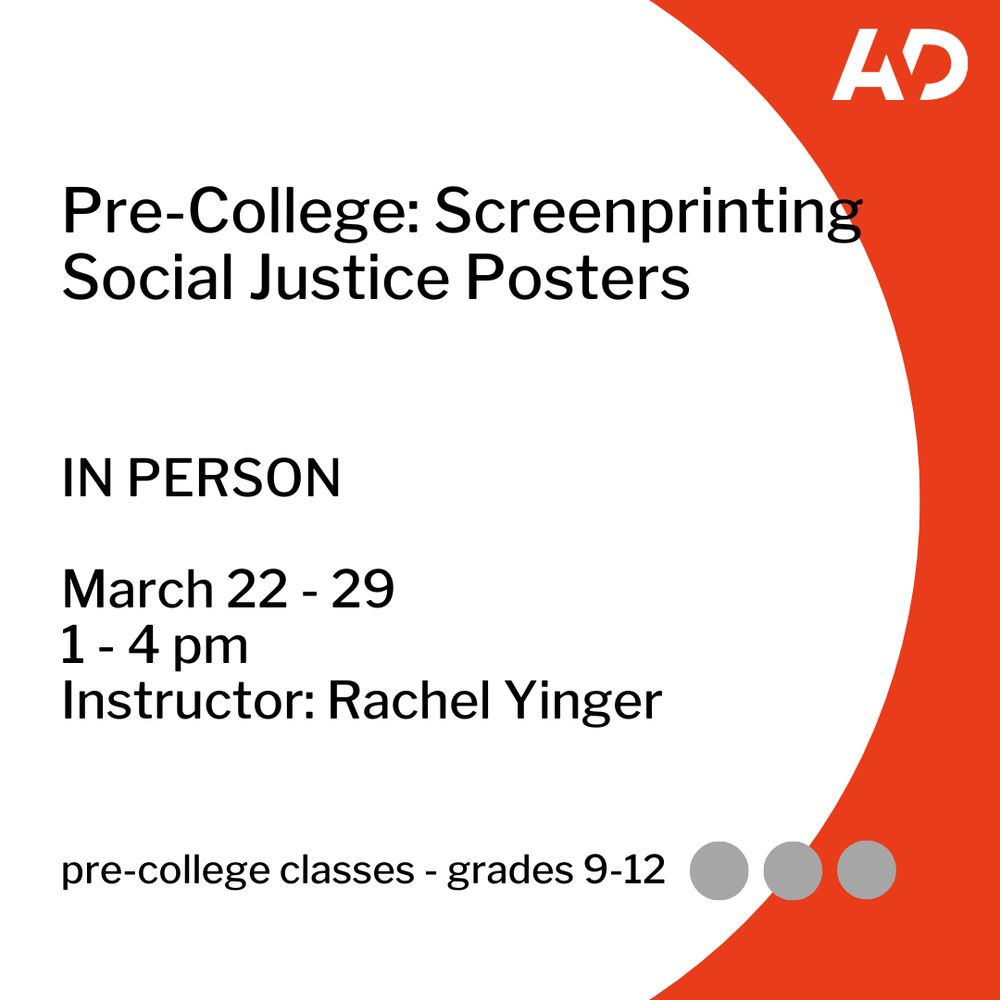 AD

Pre-College: Screenprinting Social Justice Posters

IN PERSON

March 22 - 29
1 - 4 pm
Instructor: Rachel Yinger

pre-college classes - grades 9-12